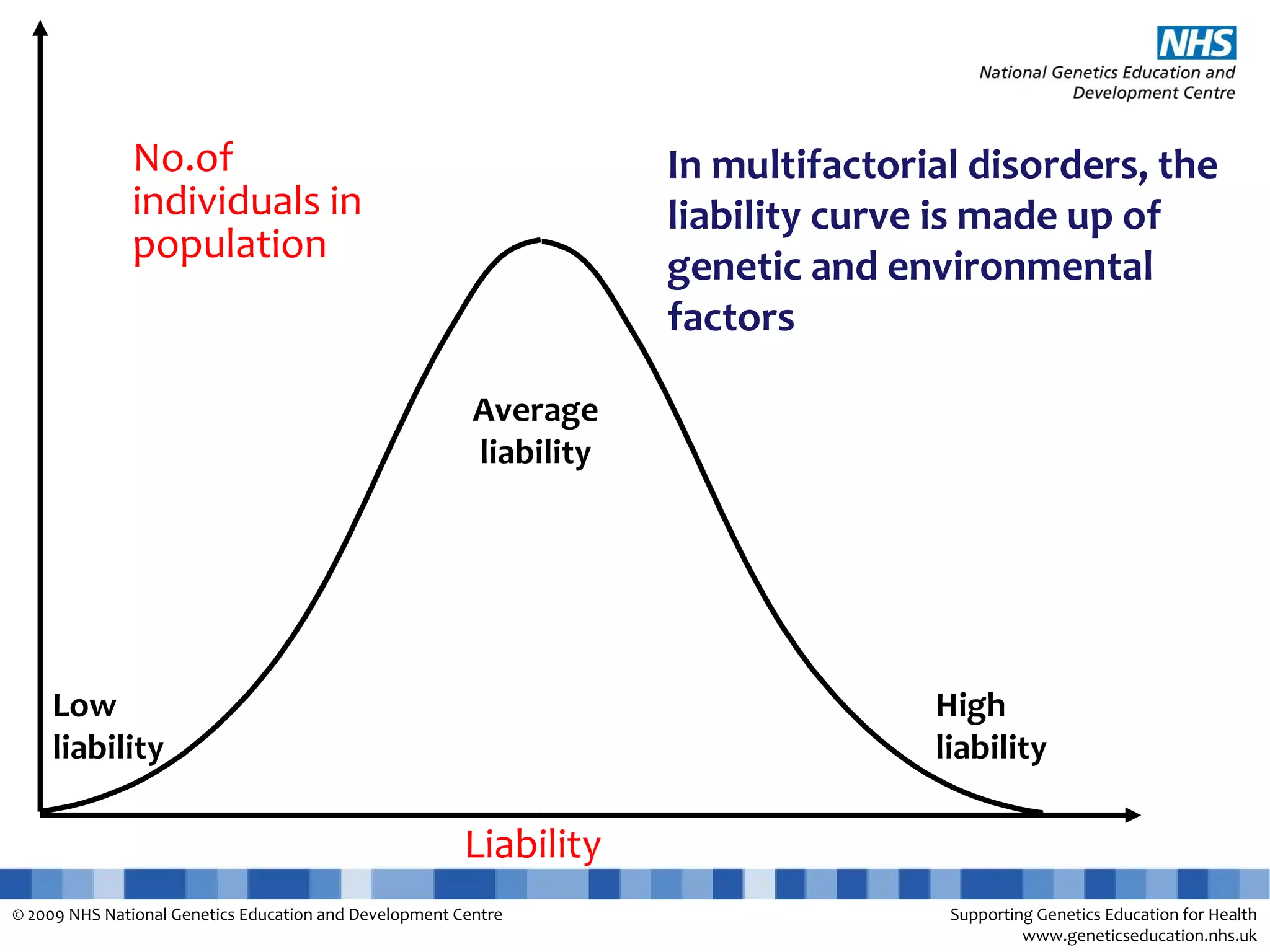 NHS
National Genetics Education and Development Centre

No.of individuals in population

In multifactorial disorders, the liability curve is made up of genetic and environmental factors

Average liability

Low liability

High liability

Liability

© 2009 NHS National Genetics Education and Development Centre

Supporting Genetics Education for Health
www.geneticseducation.nhs.uk